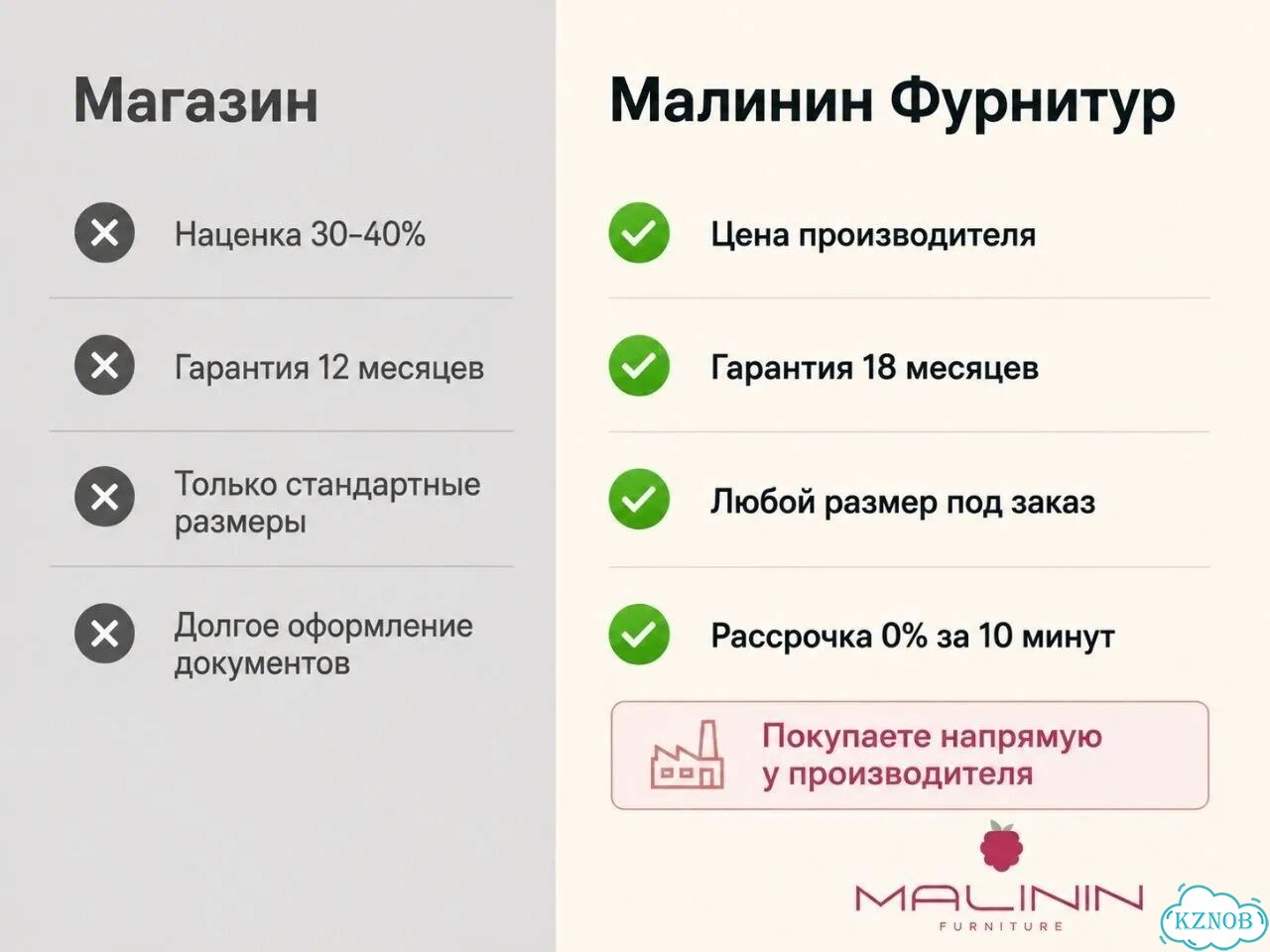 Магазин

Наценка 30-40%

Гарантия 12 месяцев

Только стандартные размеры

Долгое оформление документов

Малинин Фурнитур

Цена производителя

Гарантия 18 месяцев

Любой размер под заказ

Рассрочка 0% за 10 минут

Покупаете напрямую у производителя

MALININ
FURNITURE

KZNOB